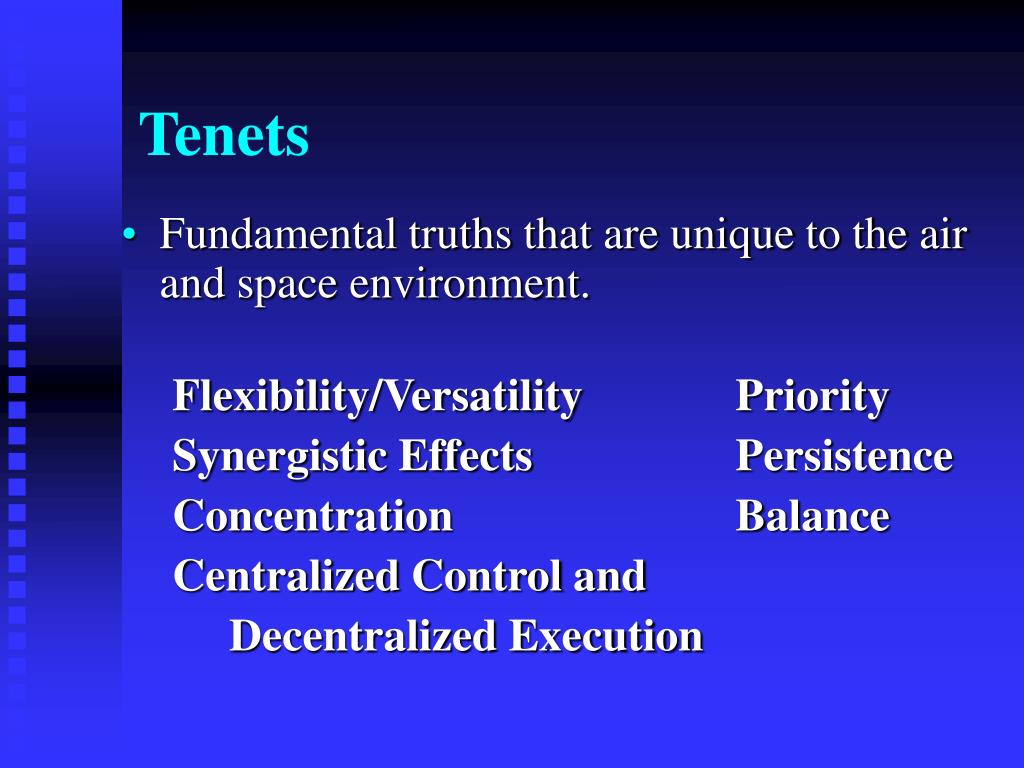 Tenets

• Fundamental truths that are unique to the air and space environment.

Flexibility/Versatility
Synergistic Effects
Concentration
Centralized Control and
Decentralized Execution

Priority
Persistence
Balance